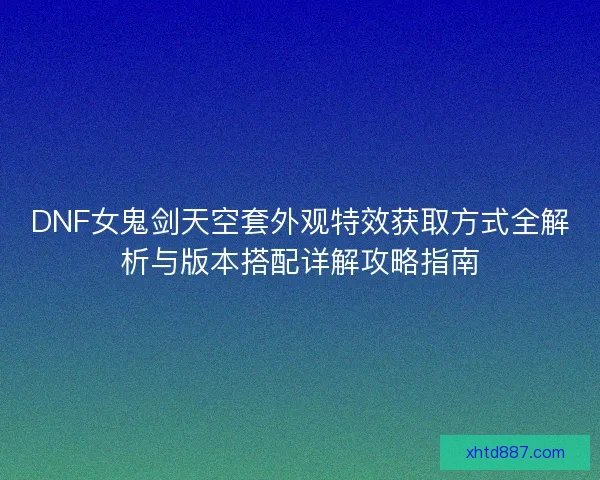 DNF女鬼剑天空套外观特效获取方式全解析与版本搭配详解攻略指南

xhtd887.com